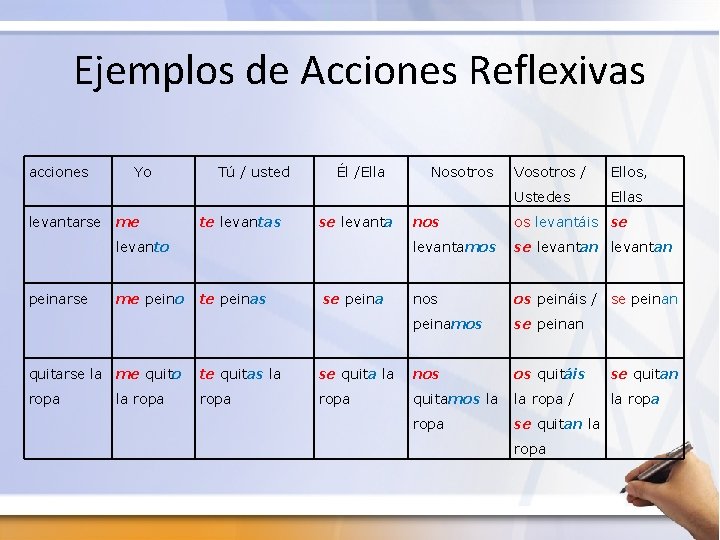 Ejemplos de Acciones Reflexivas

| acciones | Yo | Tú / usted | Él /Ella | Nosotros | Vosotros / Ustedes | Ellos, Ellas |
|---|---|---|---|---|---|---|
| levantarse | me levanto | te levantas | se levanta | nos levantamos | os levantáis se levantan | se levantan |
| peinarse | me peino | te peinas | se peina | nos peinamos | os peináis / se peinan | se peinan |
| quitarse la ropa | me quito la ropa | te quitas la ropa | se quita la ropa | nos quitamos la ropa | os quitáis la ropa / se quitan la ropa | se quitan la ropa |